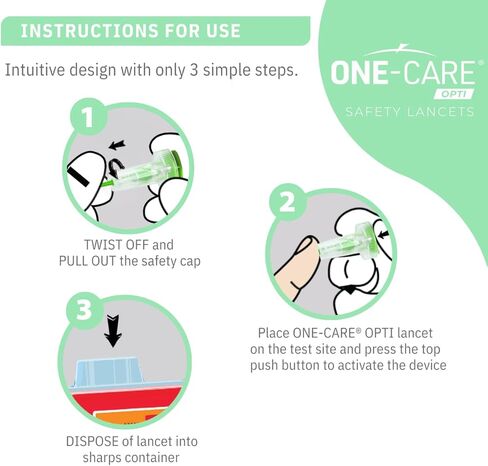 INSTRUCTIONS FOR USE

Intuitive design with only 3 simple steps.

ONE-CARE®
OPTI
SAFETY LANCETS

1

TWIST OFF and PULL OUT the safety cap

2

Place ONE-CARE® OPTI lancet on the test site and press the top push button to activate the device

3

DISPOSE of lancet into sharps container